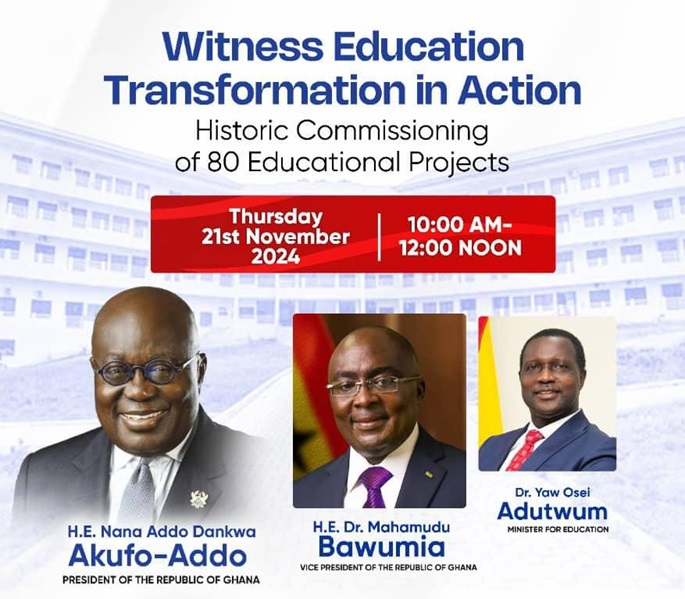 Witness Education Transformation in Action

Historic Commissioning of 80 Educational Projects

Thursday 21st November 2024

10:00 AM- 12:00 NOON

H.E. Nana Addo Dankwa
Akufo-Addo
PRESIDENT OF THE REPUBLIC OF GHANA

H.E. Dr. Mahamudu
Bawumia
VICE PRESIDENT OF THE REPUBLIC OF GHANA

Dr. Yaw Osei
Adutwum
MINISTER FOR EDUCATION